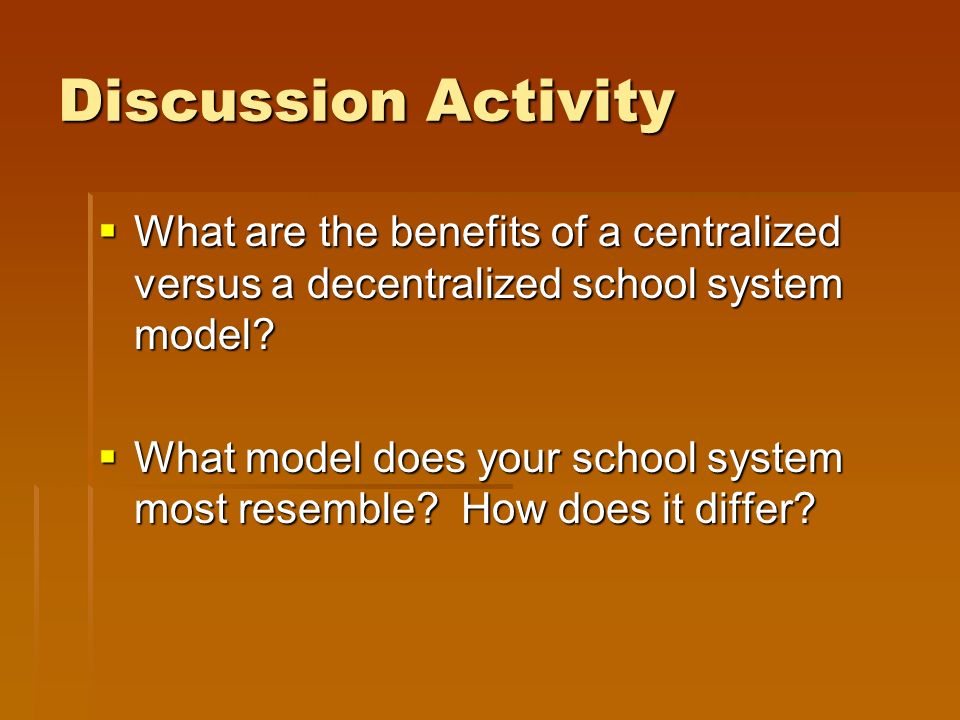 Discussion Activity

▪ What are the benefits of a centralized versus a decentralized school system model?

▪ What model does your school system most resemble? How does it differ?